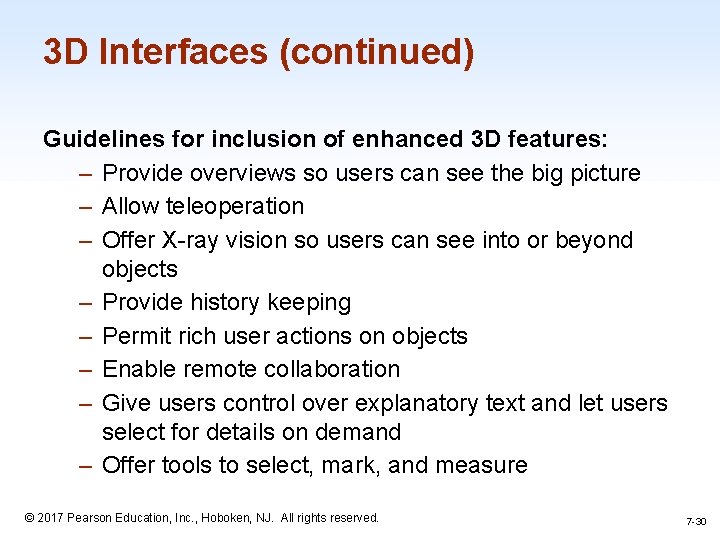 3D Interfaces (continued)

Guidelines for inclusion of enhanced 3D features:

– Provide overviews so users can see the big picture
– Allow teleoperation
– Offer X-ray vision so users can see into or beyond objects
– Provide history keeping
– Permit rich user actions on objects
– Enable remote collaboration
– Give users control over explanatory text and let users select for details on demand
– Offer tools to select, mark, and measure

© 2017 Pearson Education, Inc., Hoboken, NJ. All rights reserved.

7-30